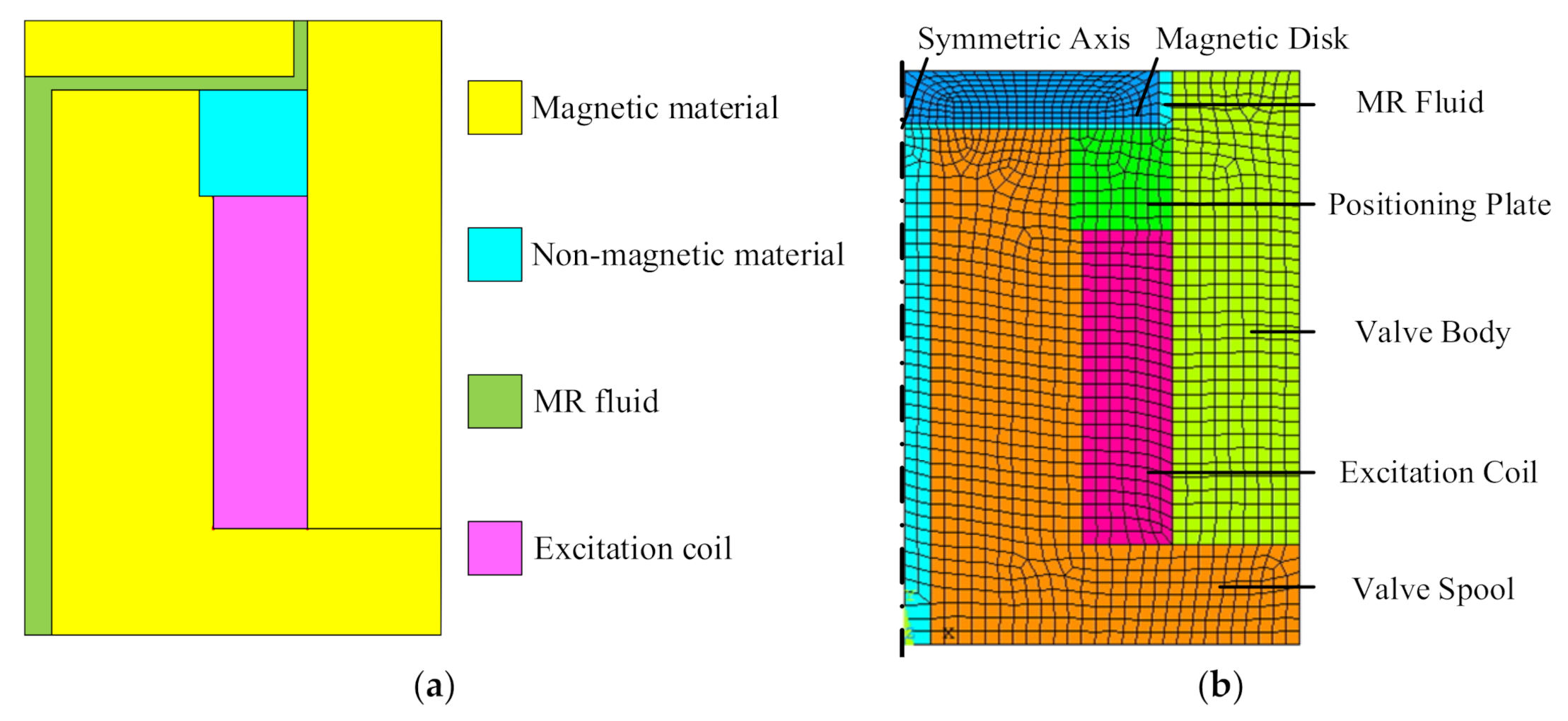 Magnetic material

Non-magnetic material

MR fluid

Excitation coil

(a)

Symmetric Axis

Magnetic Disk

MR Fluid

Positioning Plate

Valve Body

Excitation Coil

Valve Spool

(b)